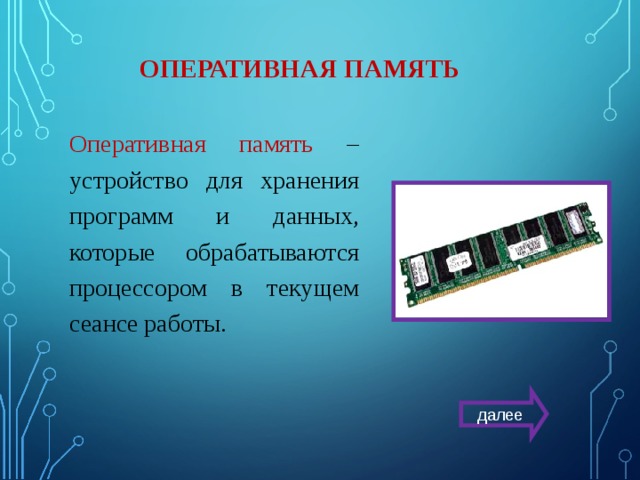 ОПЕРАТИВНАЯ ПАМЯТЬ

Оперативная память – устройство для хранения программ и данных, которые обрабатываются процессором в текущем сеансе работы.

далее